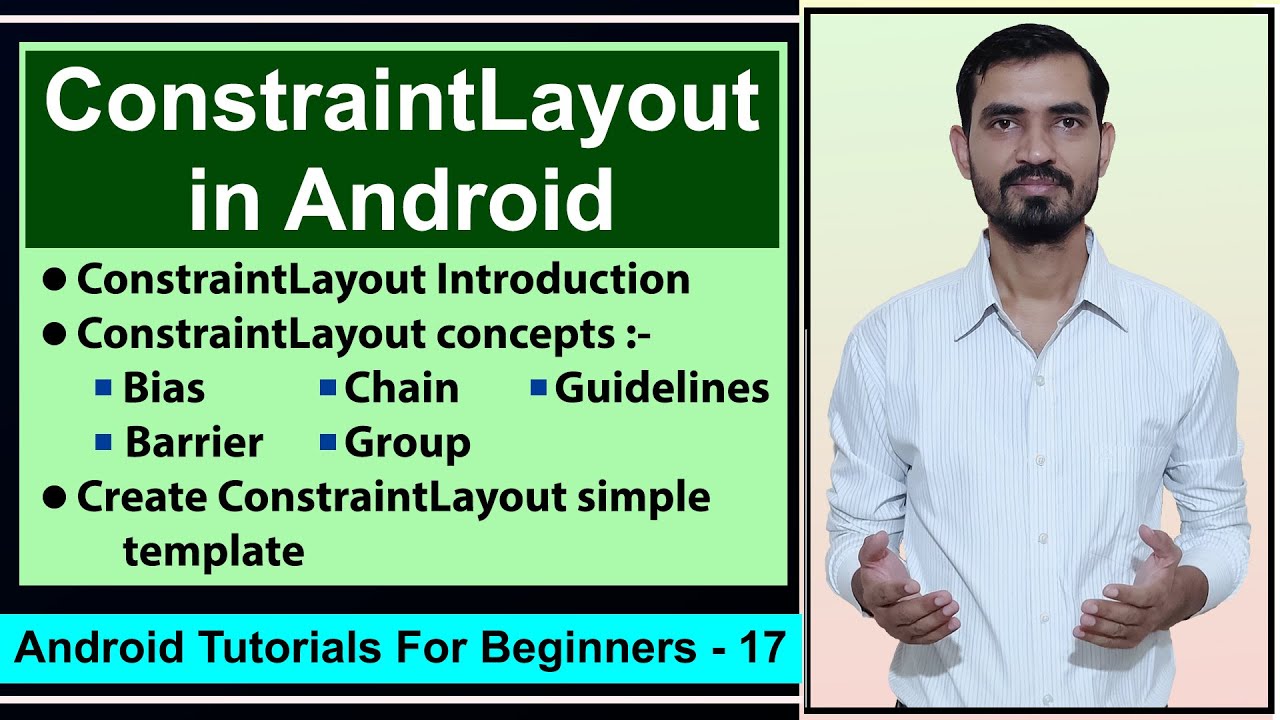 ConstraintLayout in Android

● ConstraintLayout Introduction
● ConstraintLayout concepts :-
■ Bias ■ Chain ■ Guidelines
■ Barrier ■ Group
● Create ConstraintLayout simple template

Android Tutorials For Beginners - 17